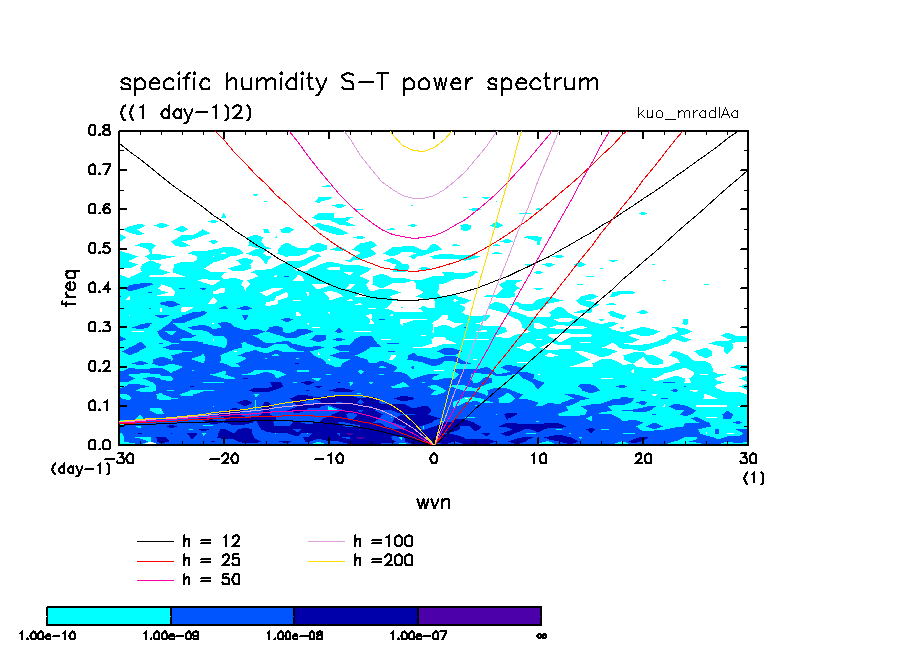 specific humidity S-T power spectrum
((1 day-1)2)
kuo_mradlAa

freq
0.8
0.7
0.6
0.5
0.4
0.3
0.2
0.1
0.0
(day-1)
-30
-20
-10
0
10
20
30
(1)
wvn

h = 12
h = 25
h = 50
h =100
h =200

1.00e-10
1.00e-09
1.00e-08
1.00e-07
∞